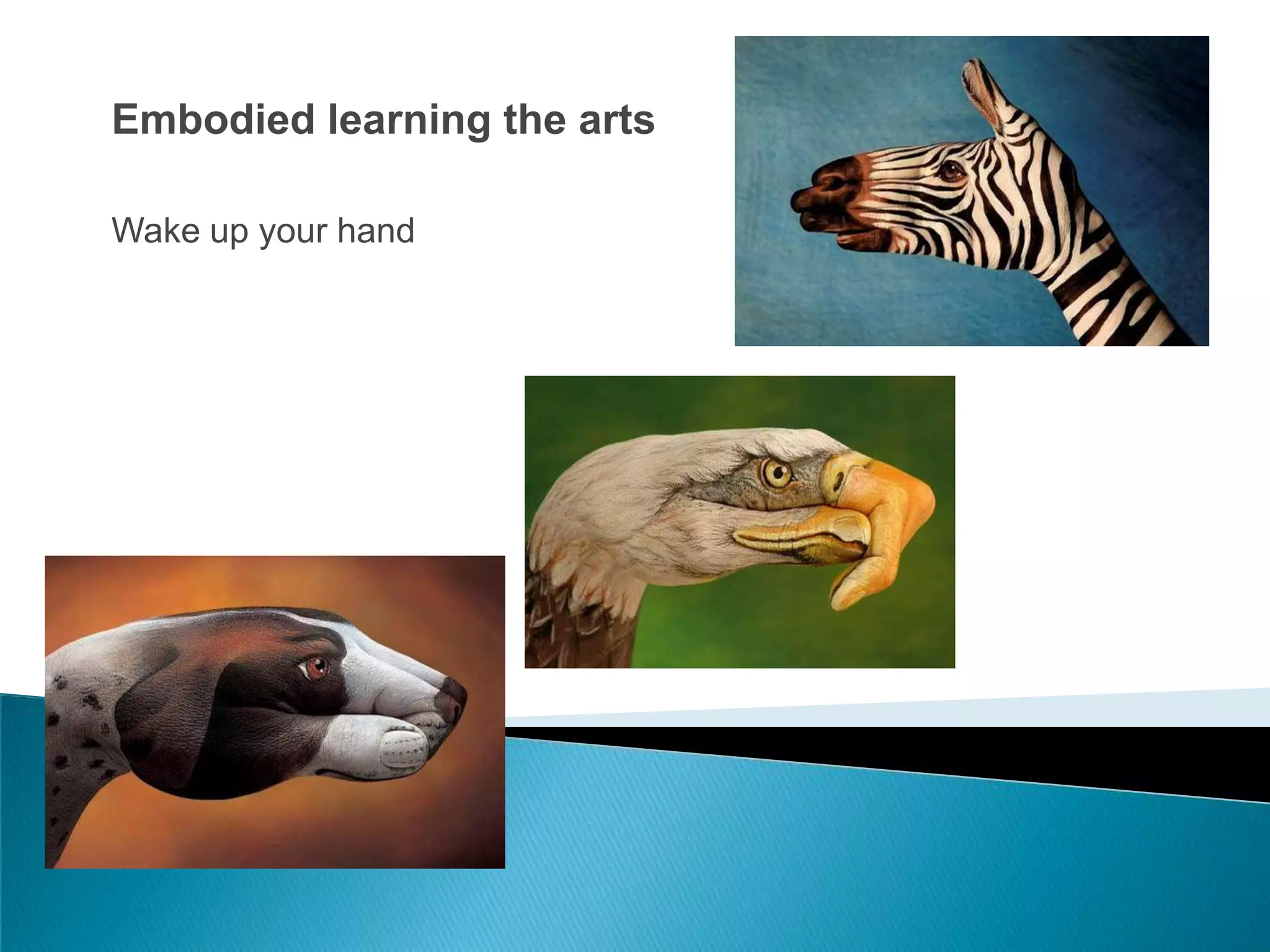 Embodied learning the arts

Wake up your hand